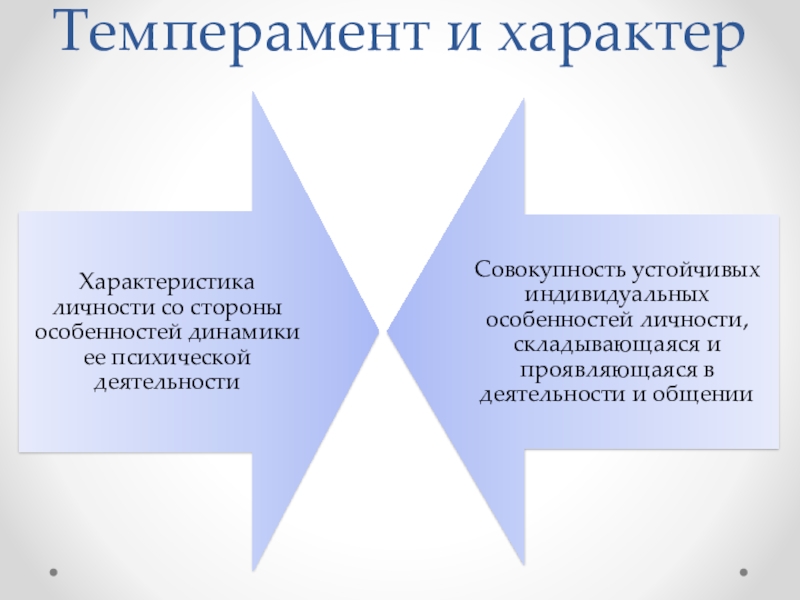 Темперамент и характер

Характеристика личности со стороны особенностей динамики ее психической деятельности

Совокупность устойчивых индивидуальных особенностей личности, складывающаяся и проявляющаяся в деятельности и общении